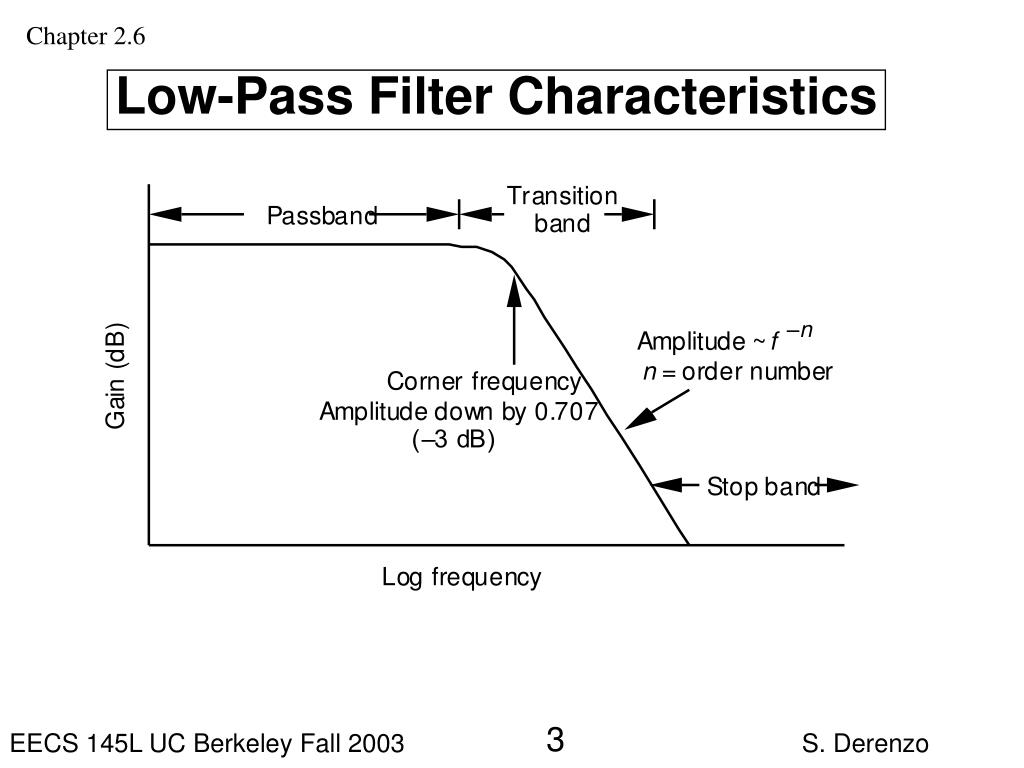 Chapter 2.6

Low-Pass Filter Characteristics

Passband

Transition band

Gain (dB)

Corner frequency
Amplitude down by 0.707
(–3 dB)

Amplitude ~ $f^{-n}$
$n$ = order number

Stop band

Log frequency

EECS 145L UC Berkeley Fall 2003

3

S. Derenzo